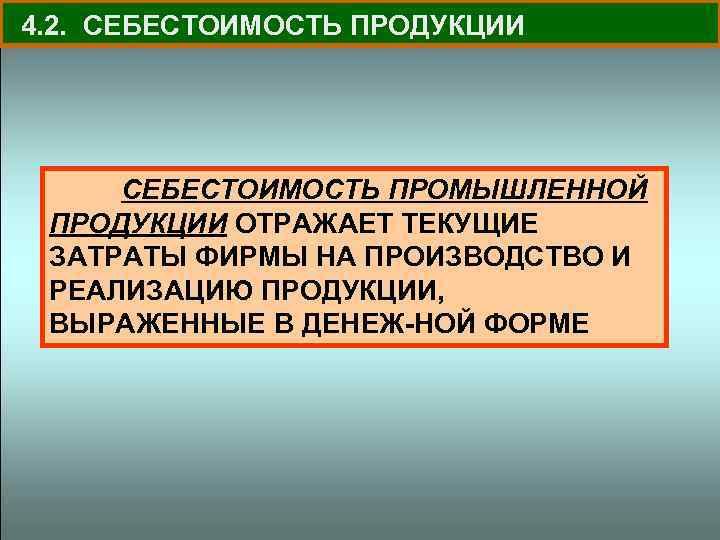 4.2. СЕБЕСТОИМОСТЬ ПРОДУКЦИИ

СЕБЕСТОИМОСТЬ ПРОМЫШЛЕННОЙ ПРОДУКЦИИ ОТРАЖАЕТ ТЕКУЩИЕ ЗАТРАТЫ ФИРМЫ НА ПРОИЗВОДСТВО И РЕАЛИЗАЦИЮ ПРОДУКЦИИ, ВЫРАЖЕННЫЕ В ДЕНЕЖ-НОЙ ФОРМЕ